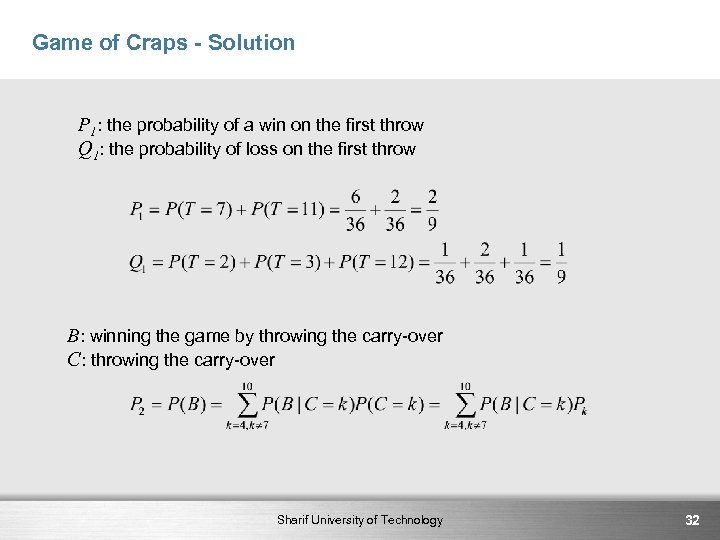 Game of Craps - Solution

$P_1$: the probability of a win on the first throw
$Q_1$: the probability of loss on the first throw

$P_1 = P(T=7) + P(T=11) = \frac{6}{36} + \frac{2}{36} = \frac{2}{9}$

$Q_1 = P(T=2) + P(T=3) + P(T=12) = \frac{1}{36} + \frac{2}{36} + \frac{1}{36} = \frac{1}{9}$

$B$: winning the game by throwing the carry-over
$C$: throwing the carry-over

$P_2 = P(B) = \sum_{k=4, k\neq 7}^{10} P(B \mid C=k)P(C=k) = \sum_{k=4, k\neq 7}^{10} P(B \mid C=k)P_k$

Sharif University of Technology

32